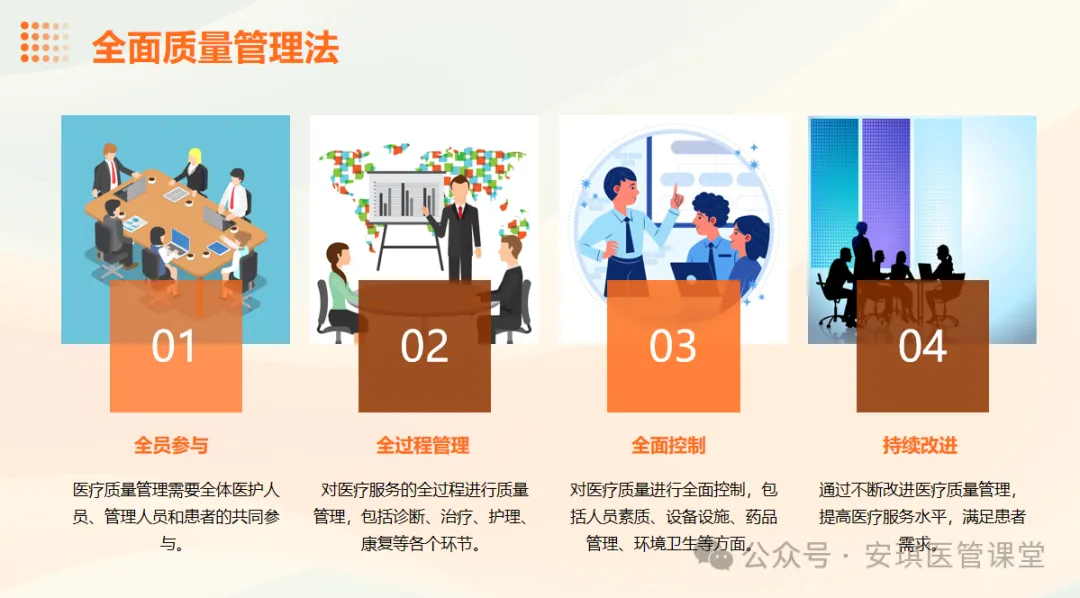 全面质量管理法

01

全员参与

医疗质量管理需要全体医护人员、管理人员和患者的共同参与。

02

全过程管理

对医疗服务的全过程进行质量管理，包括诊断、治疗、护理、康复等各个环节。

03

全面控制

对医疗质量进行全面控制，包括人员素质、设备设施、药品管理、环境卫生等方面。

04

持续改进

通过不断改进医疗质量管理，提高医疗服务水平，满足患者需求。

公众号 · 安琪医管课堂